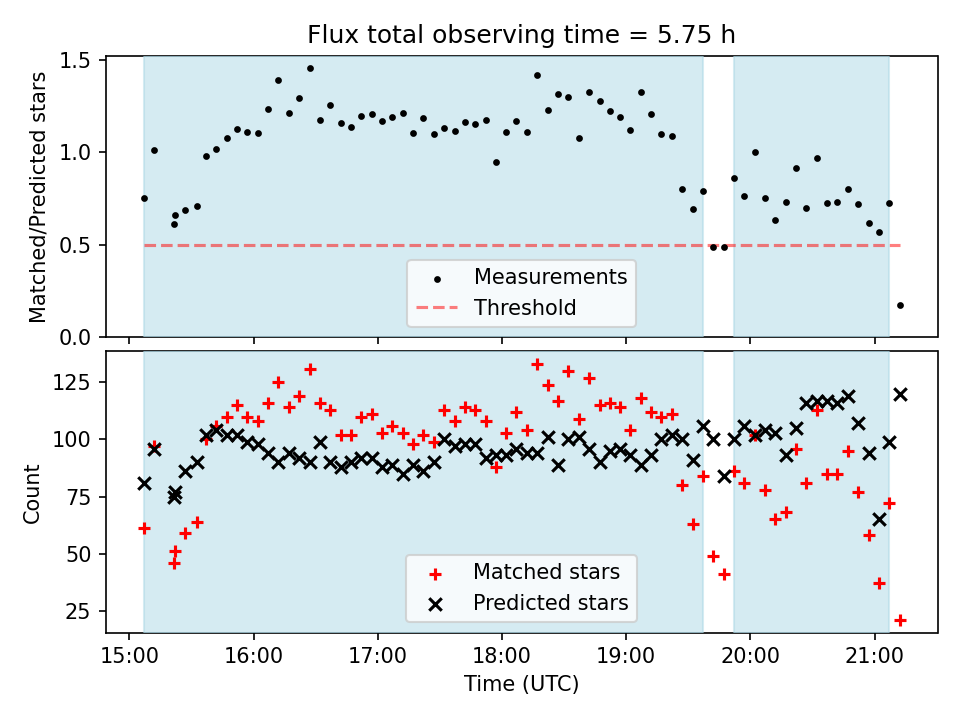 Flux total observing time = 5.75 h

Matched/Predicted stars

1.5
1.0
0.5
0.0

Measurements
Threshold

Count

125
100
75
50
25

Matched stars
Predicted stars

15:00
16:00
17:00
18:00
19:00
20:00
21:00

Time (UTC)